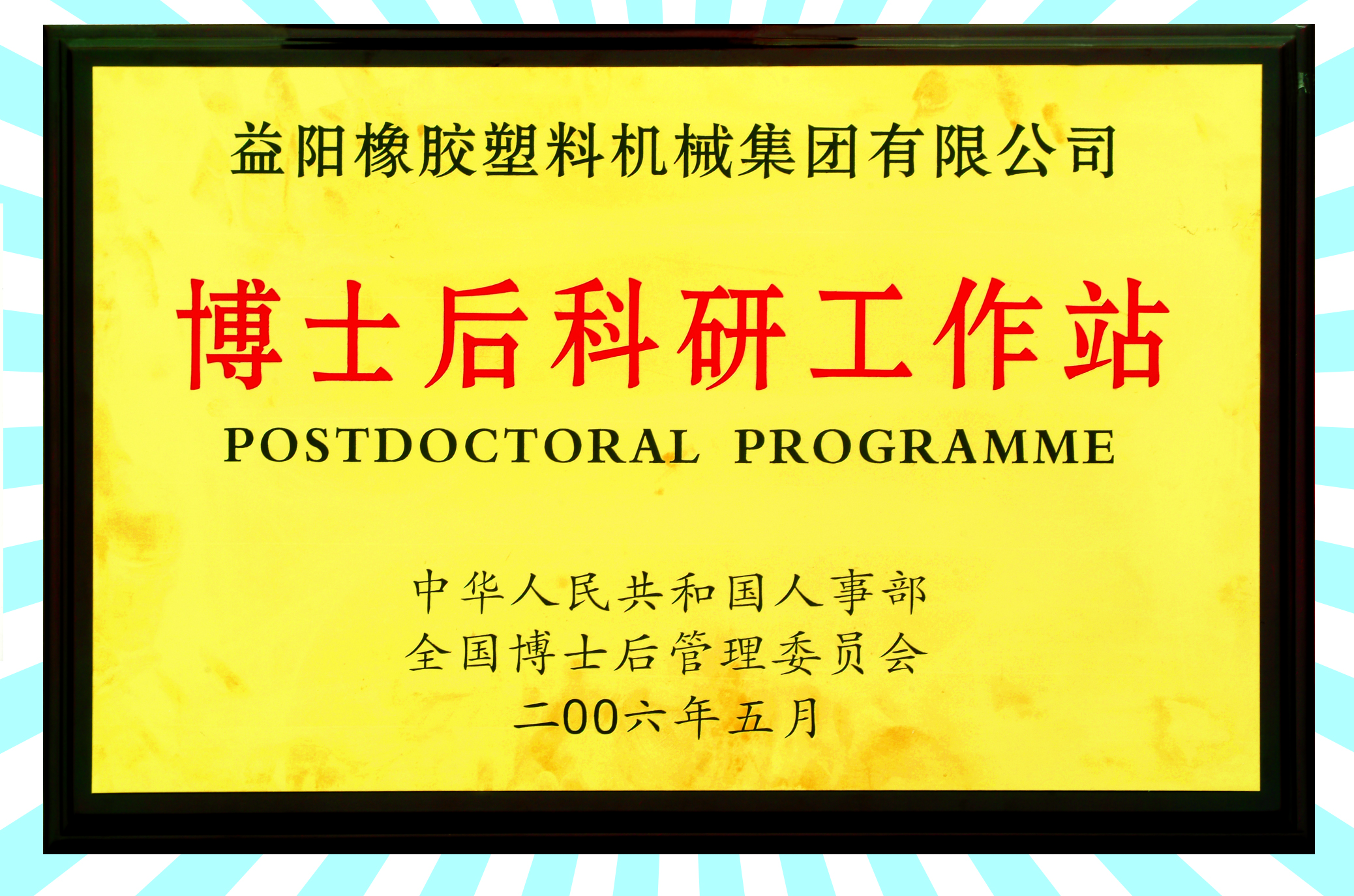 益阳橡胶塑料机械集团有限公司

博士后科研工作站

POSTDOCTORAL PROGRAMME

中华人民共和国人事部
全国博士后管理委员会
二00六年五月